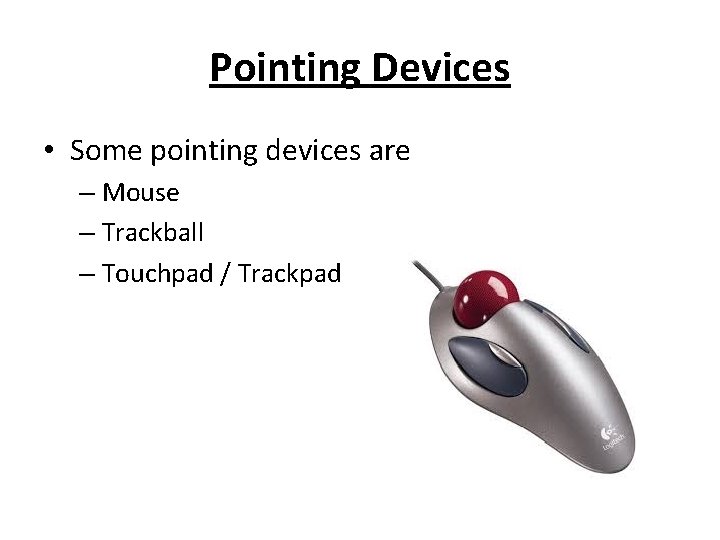 Pointing Devices

• Some pointing devices are
– Mouse
– Trackball
– Touchpad / Trackpad

Logitech